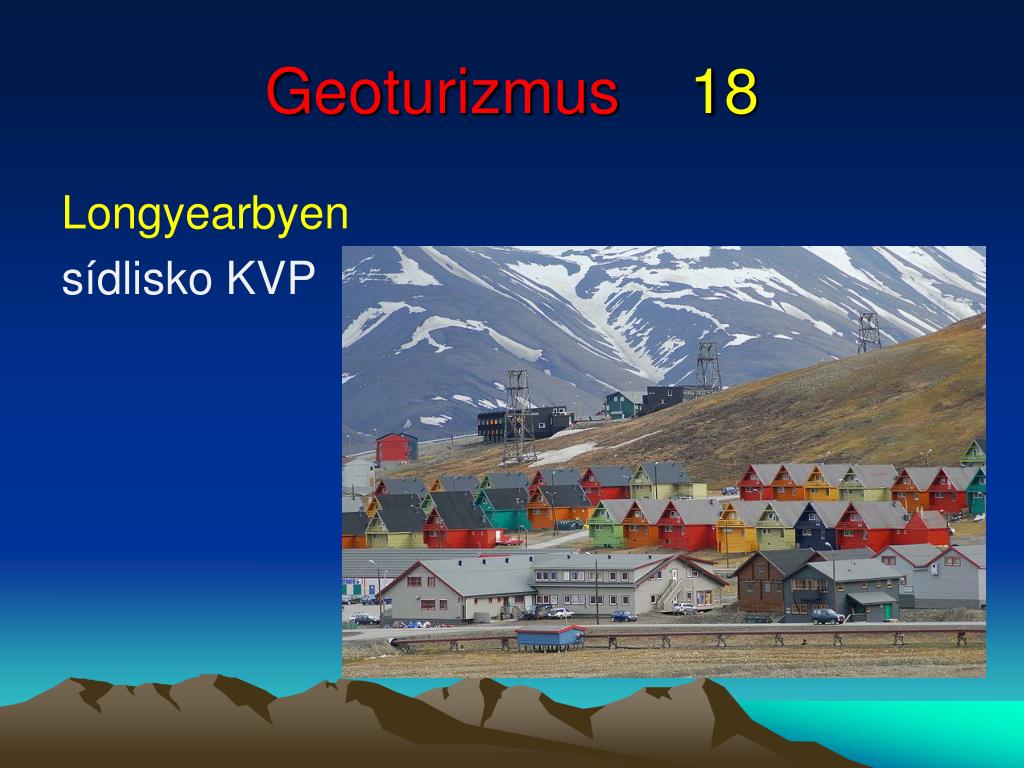 Geoturizmus 18

Longyearbyen
sídlisko KVP